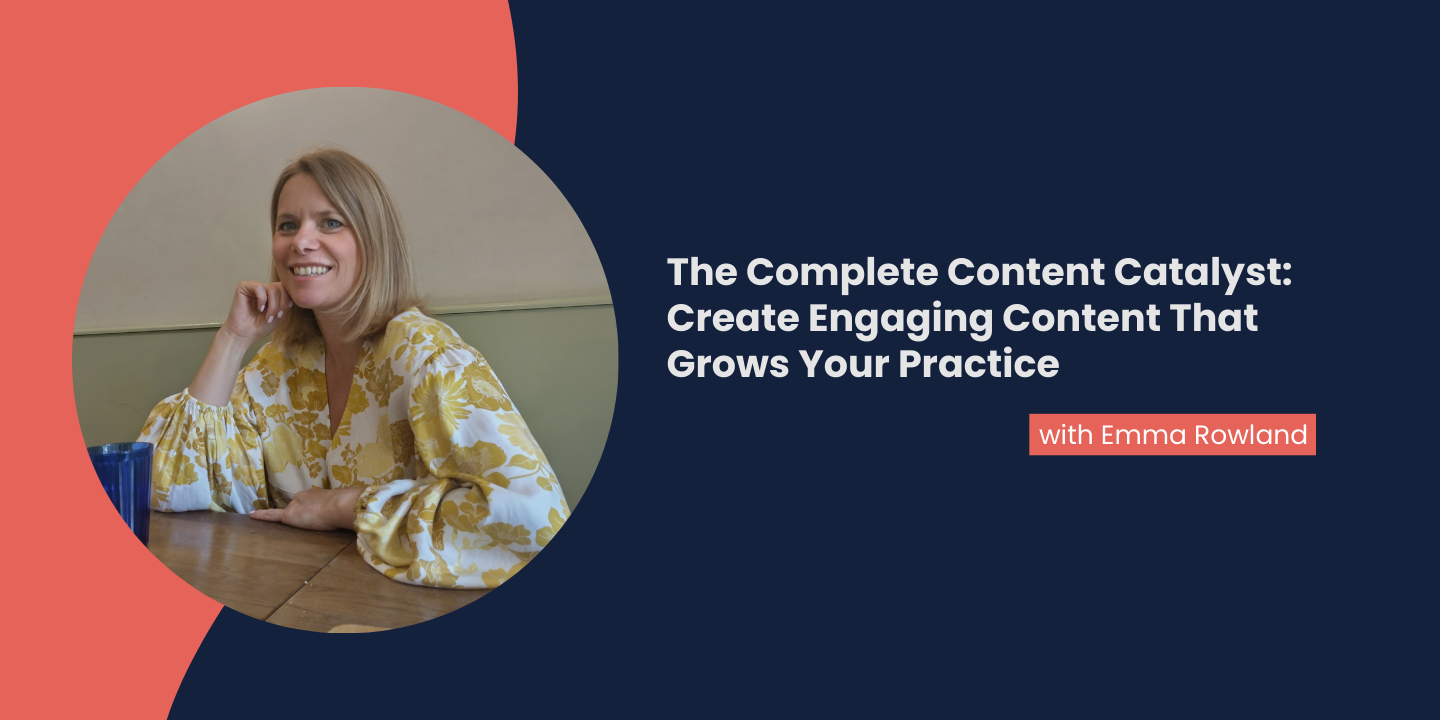 The Complete Content Catalyst: Create Engaging Content That Grows Your Practice

with Emma Rowland